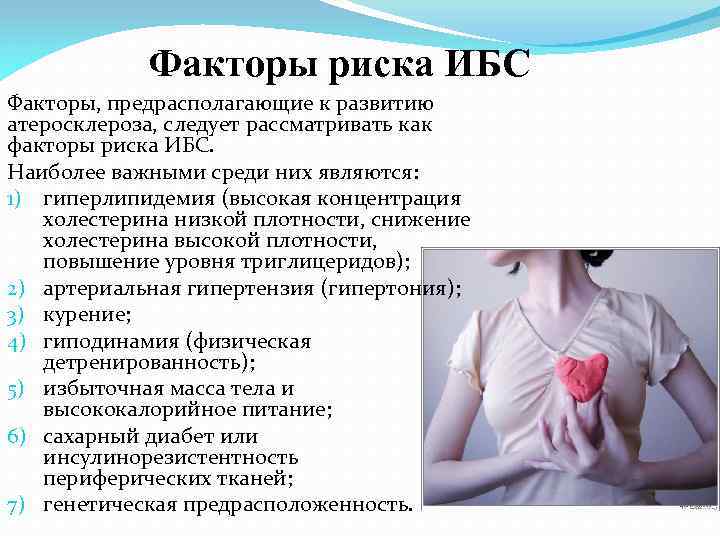 Факторы риска ИБС

Факторы, предрасполагающие к развитию атеросклероза, следует рассматривать как факторы риска ИБС.

Наиболее важными среди них являются:

1) гиперлипидемия (высокая концентрация холестерина низкой плотности, снижение холестерина высокой плотности, повышение уровня триглицеридов);
2) артериальная гипертензия (гипертония);
3) курение;
4) гиподинамия (физическая детренированность);
5) избыточная масса тела и высококалорийное питание;
6) сахарный диабет или инсулинорезистентность периферических тканей;
7) генетическая предрасположенность.